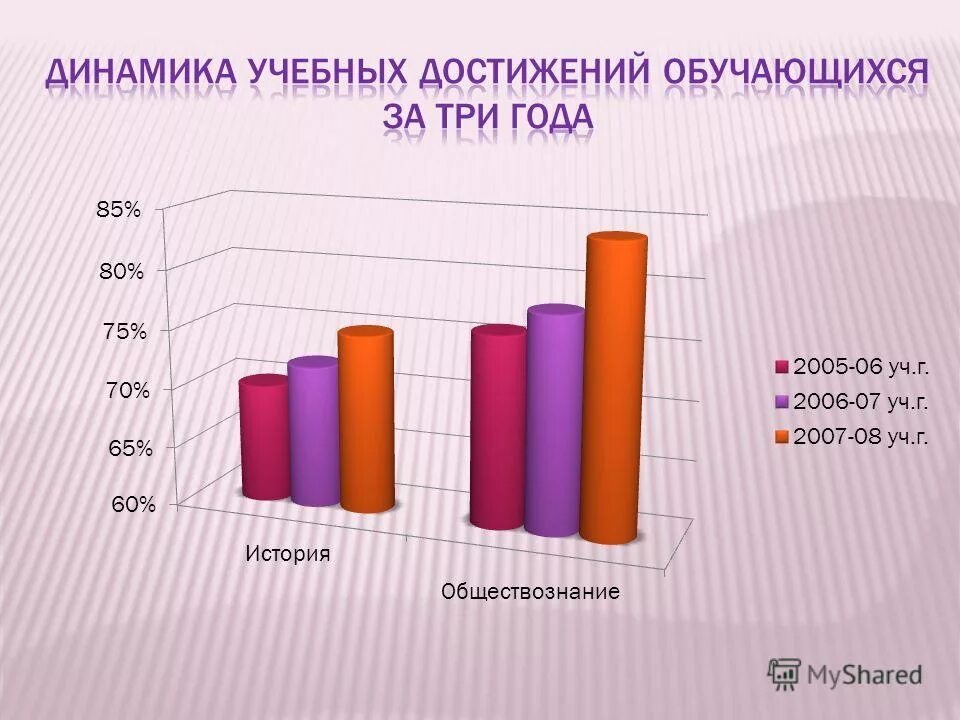 ДИНАМИКА УЧЕБНЫХ ДОСТИЖЕНИЙ ОБУЧАЮЩИХСЯ ЗА ТРИ ГОДА

85%
80%
75%
70%
65%
60%

История
Обществознание

2005-06 уч.г.
2006-07 уч.г.
2007-08 уч.г.

MyShared